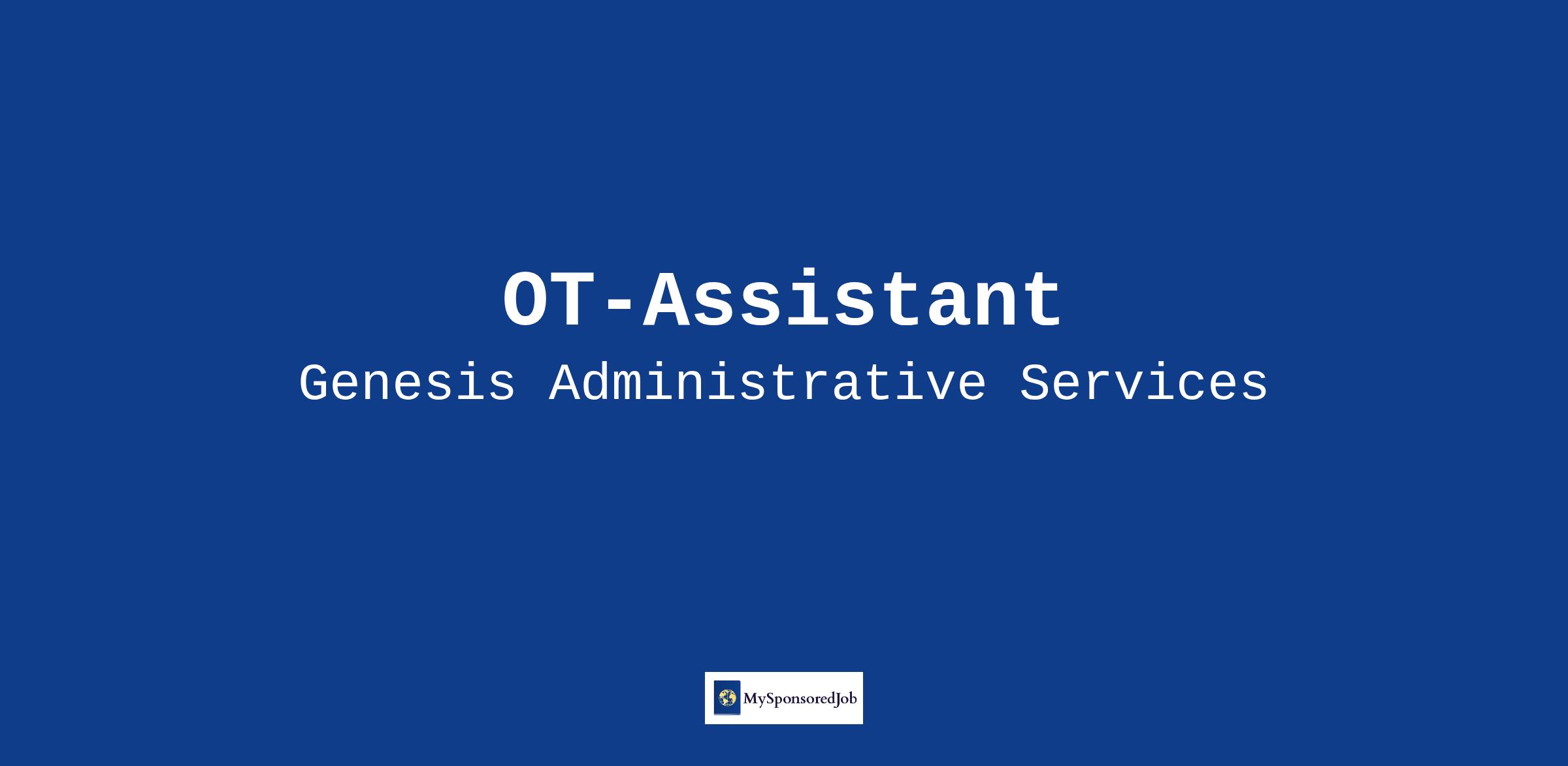 OT-Assistant

Genesis Administrative Services

MySponsoredJob